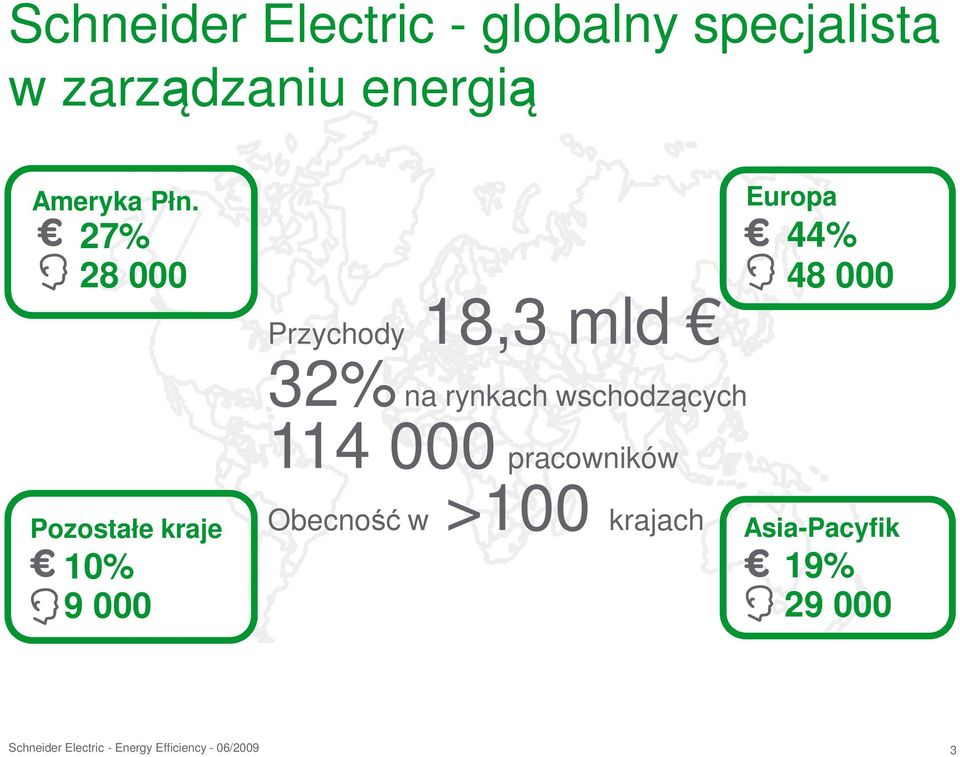 Schneider Electric - globalny specjalista w zarządzaniu energią

Ameryka Płn.
€ 27%
28 000

Europa
€ 44%
48 000

Przychody 18,3 mld €
32% na rynkach wschodzących
114 000 pracowników
Obecność w >100 krajach

Pozostałe kraje
€ 10%
9 000

Asia-Pacyfik
€ 19%
29 000

Schneider Electric - Energy Efficiency - 06/2009

3